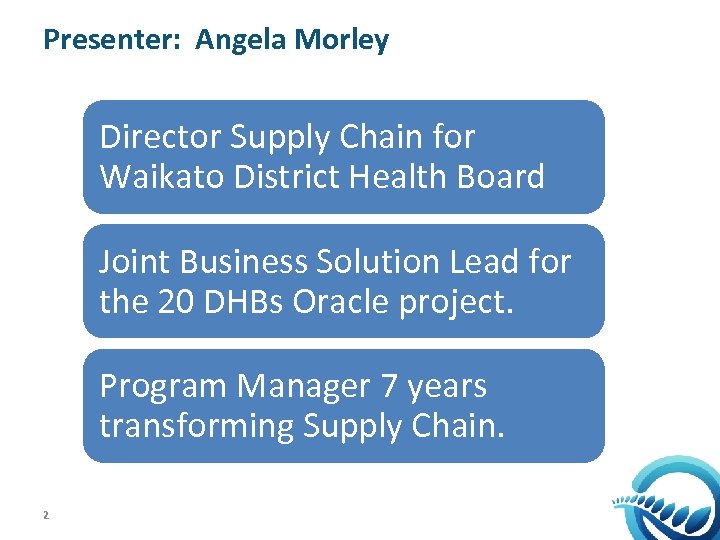 Presenter: Angela Morley

Director Supply Chain for Waikato District Health Board

Joint Business Solution Lead for the 20 DHBs Oracle project.

Program Manager 7 years transforming Supply Chain.

2